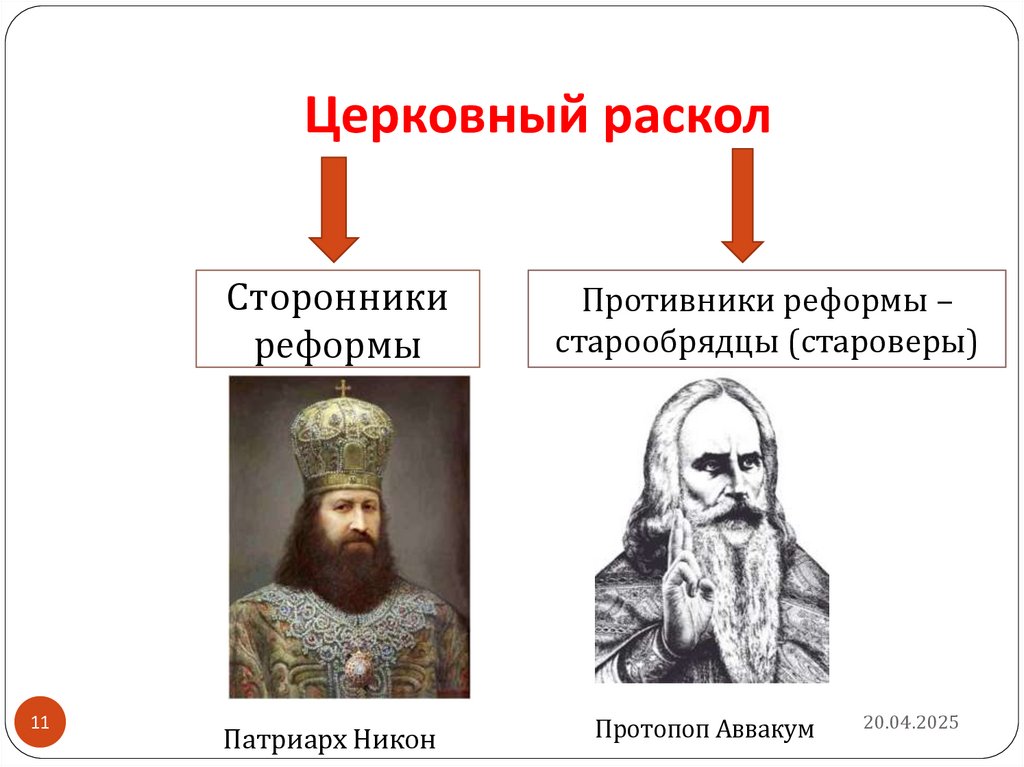 Церковный раскол

Сторонники реформы

Противники реформы – старообрядцы (староверы)

11

Патриарх Никон

Протопоп Аввакум

20.04.2025